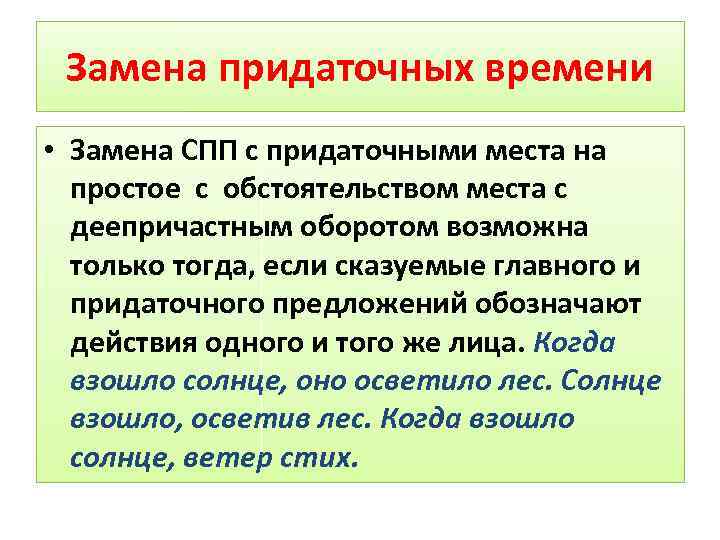 Замена придаточных времени

• Замена СПП с придаточными места на простое с обстоятельством места с деепричастным оборотом возможна только тогда, если сказуемые главного и придаточного предложений обозначают действия одного и того же лица. Когда взошло солнце, оно осветило лес. Солнце взошло, осветив лес. Когда взошло солнце, ветер стих.